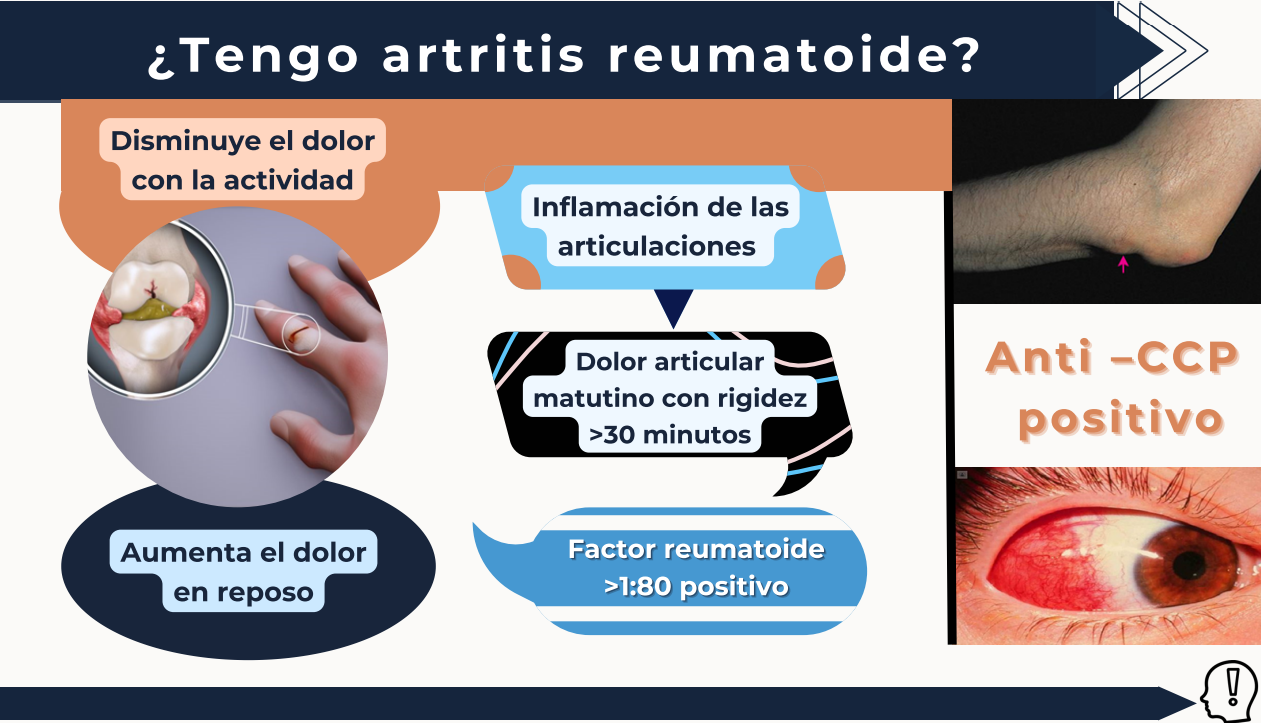 ¿Tengo artritis reumatoide?

Disminuye el dolor con la actividad

Aumenta el dolor en reposo

Inflamación de las articulaciones

Dolor articular matutino con rigidez >30 minutos

Factor reumatoide >1:80 positivo

Anti –CCP positivo